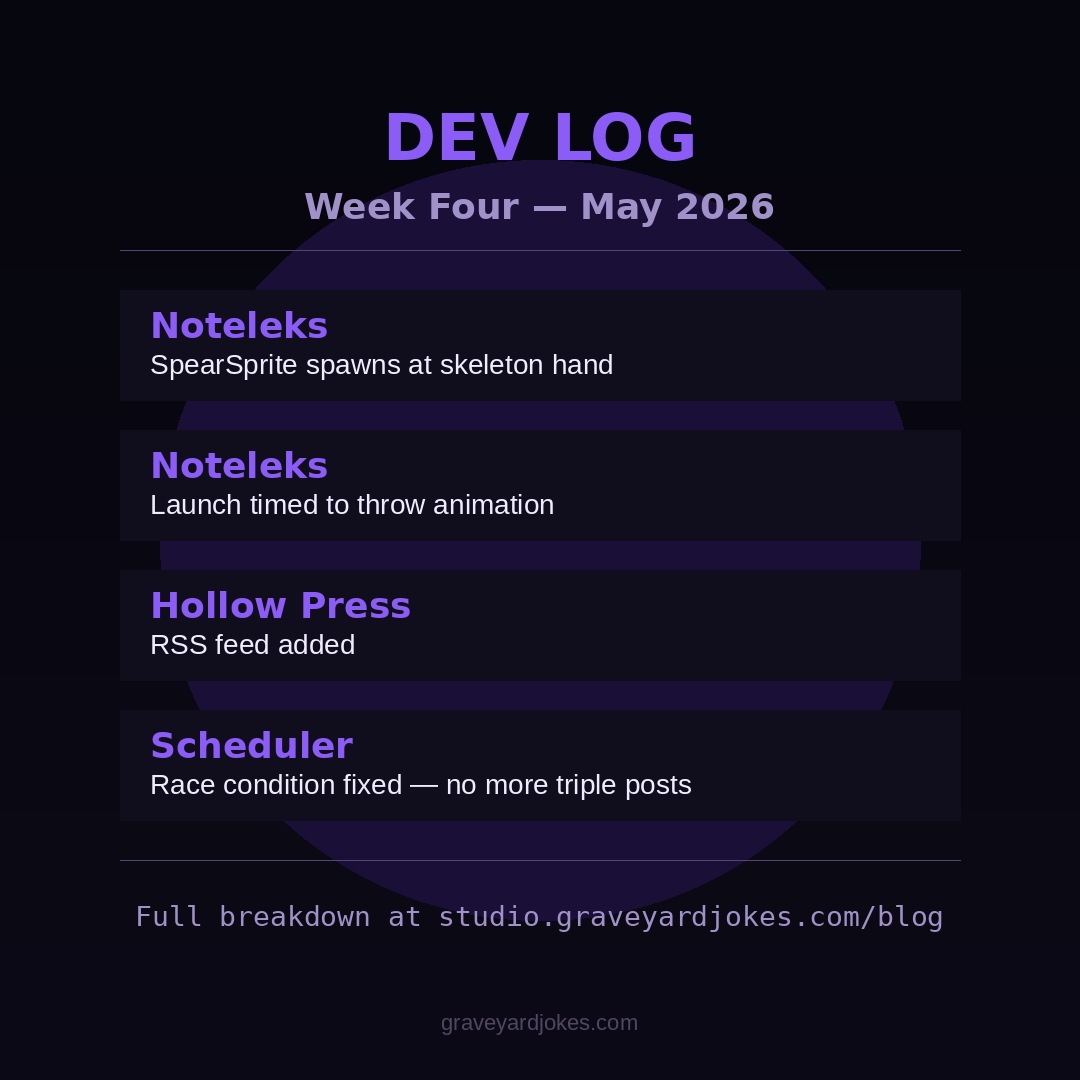 DEV LOG

Week Four — May 2026

Noteleks
SpearSprite spawns at skeleton hand

Noteleks
Launch timed to throw animation

Hollow Press
RSS feed added

Scheduler
Race condition fixed — no more triple posts

Full breakdown at studio.graveyardjokes.com/blog

graveyardjokes.com